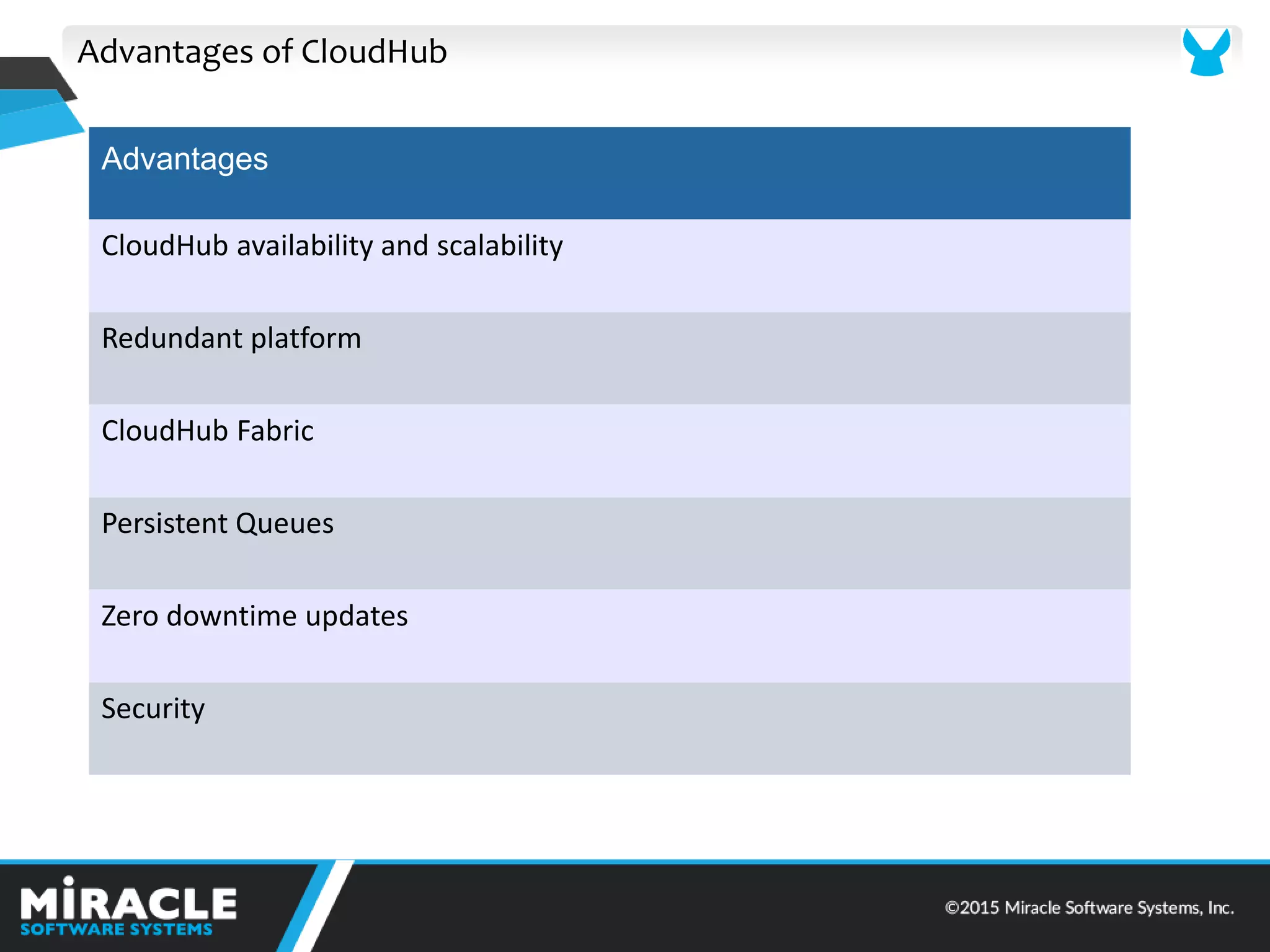 Advantages of CloudHub

| Advantages |
|---|
| CloudHub availability and scalability |
| Redundant platform |
| CloudHub Fabric |
| Persistent Queues |
| Zero downtime updates |
| Security |

MIRACLE
SOFTWARE SYSTEMS

©2015 Miracle Software Systems, Inc.